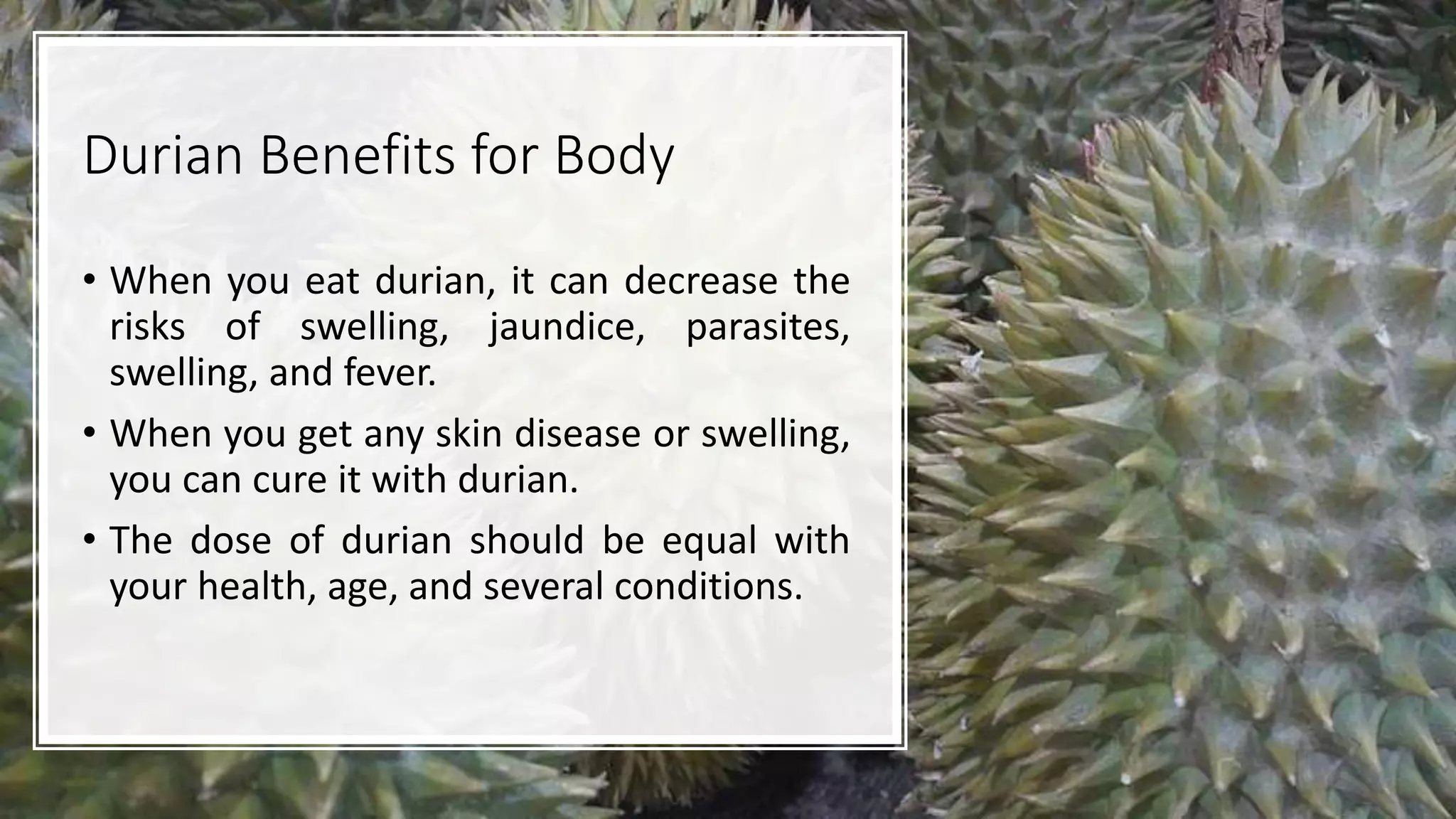 Durian Benefits for Body

• When you eat durian, it can decrease the risks of swelling, jaundice, parasites, swelling, and fever.

• When you get any skin disease or swelling, you can cure it with durian.

• The dose of durian should be equal with your health, age, and several conditions.